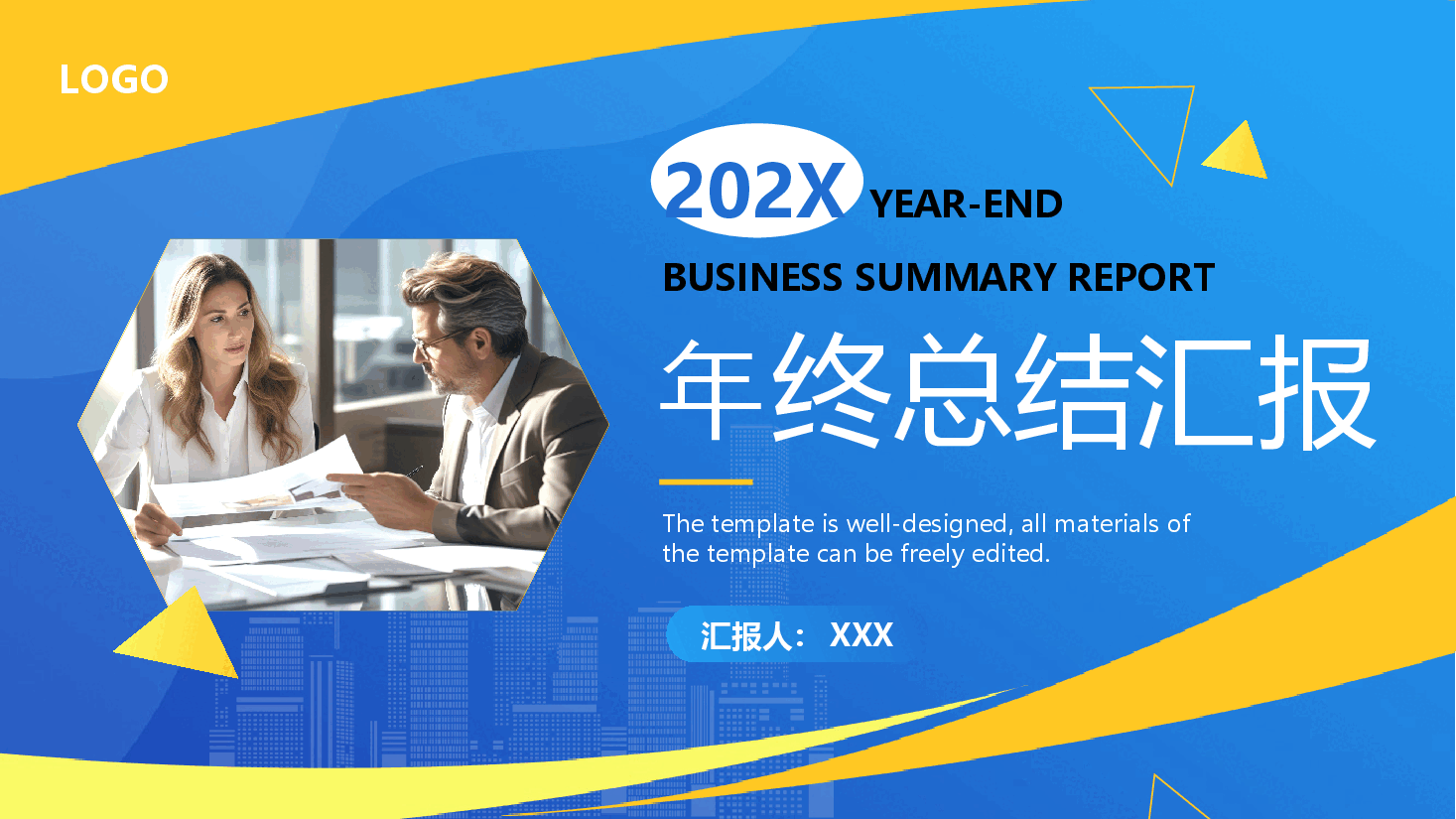 LOGO

202X YEAR-END

BUSINESS SUMMARY REPORT

年终总结汇报

The template is well-designed, all materials of the template can be freely edited.

汇报人：XXX